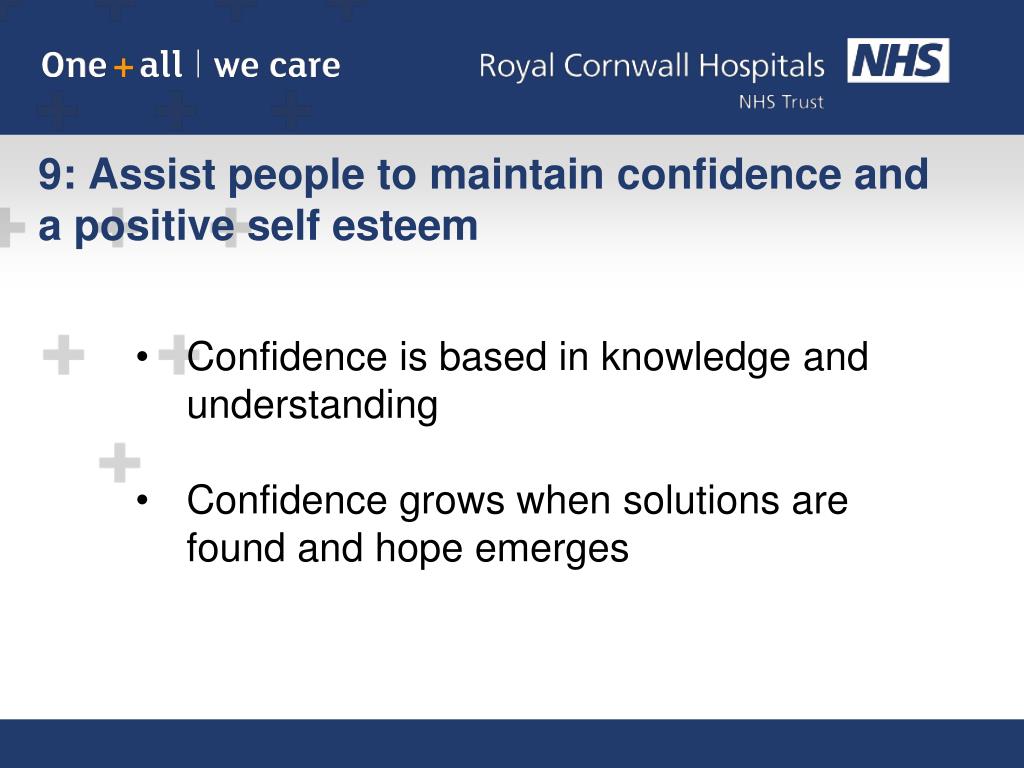 One + all | we care

Royal Cornwall Hospitals NHS
NHS Trust

9: Assist people to maintain confidence and a positive self esteem

• Confidence is based in knowledge and understanding

• Confidence grows when solutions are found and hope emerges